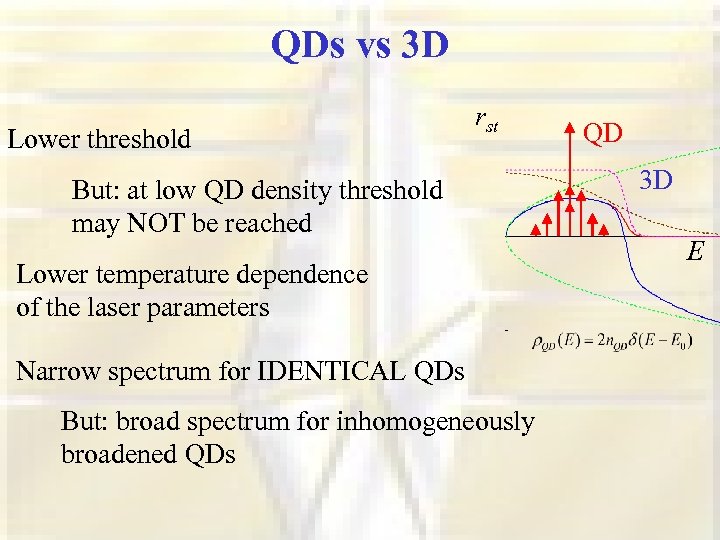 QDs vs 3D

Lower threshold

But: at low QD density threshold may NOT be reached

Lower temperature dependence of the laser parameters

Narrow spectrum for IDENTICAL QDs

But: broad spectrum for inhomogeneously broadened QDs

$r_{st}$

QD

3D

$E$

$\rho_{QD}(E) = 2n_{QD}\delta(E - E_0)$